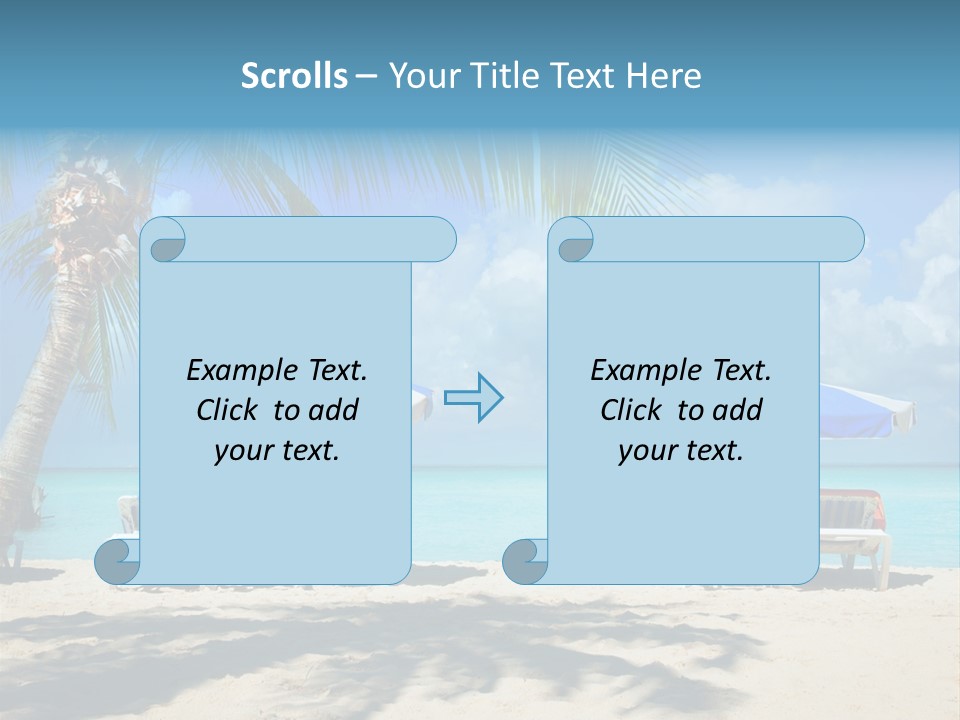 Scrolls – Your Title Text Here

Example Text. Click to add your text.

Example Text. Click to add your text.